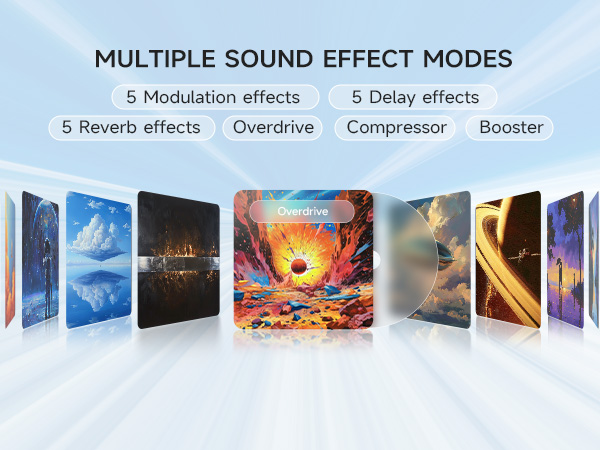 MULTIPLE SOUND EFFECT MODES

5 Modulation effects
5 Delay effects
5 Reverb effects
Overdrive
Compressor
Booster

Overdrive